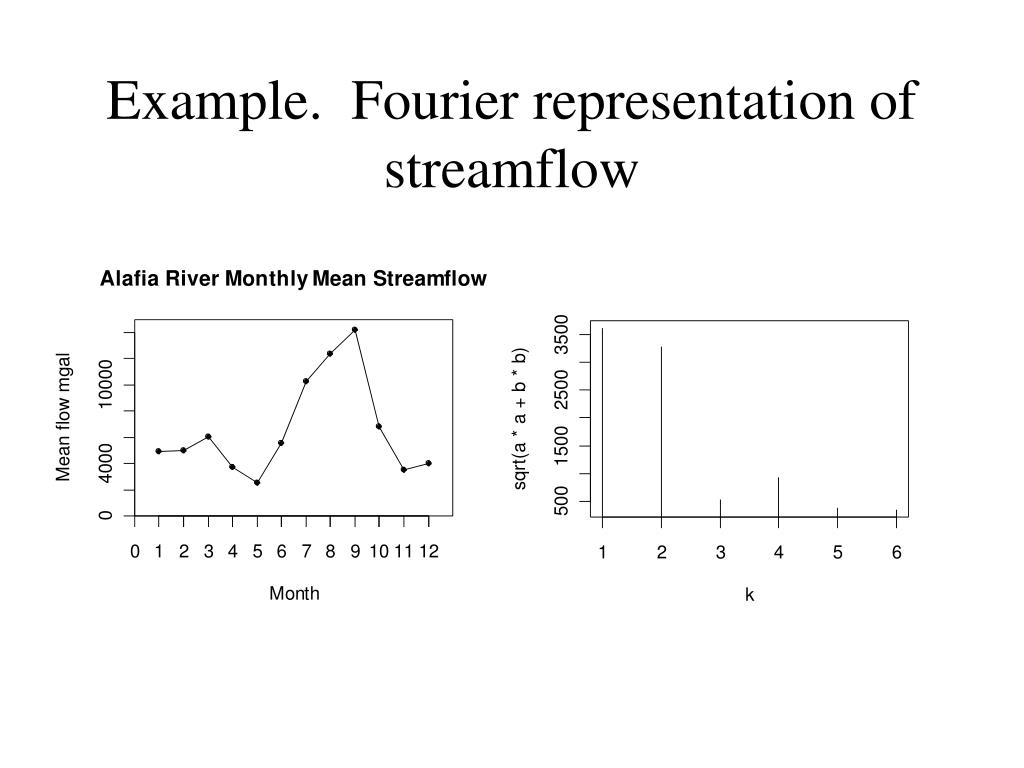 Example. Fourier representation of streamflow

Alafia River Monthly Mean Streamflow

Mean flow mgal

0
4000
10000

0 1 2 3 4 5 6 7 8 9 10 11 12

Month

sqrt(a * a + b * b)

500
1500
2500
3500

1 2 3 4 5 6

k